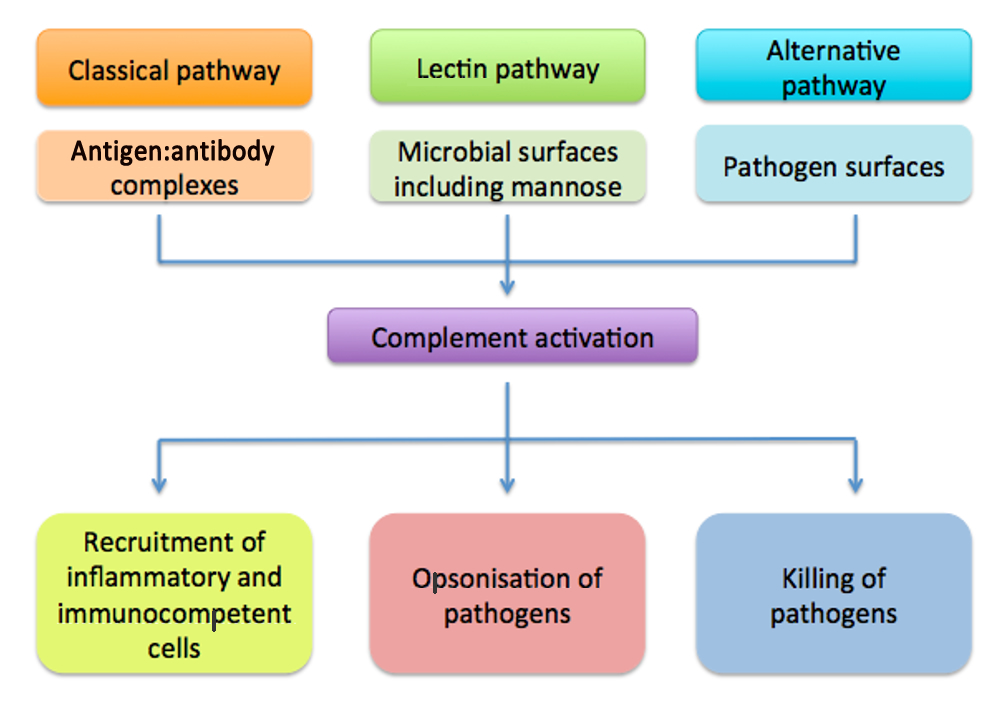 Classical pathway

Lectin pathway

Alternative pathway

Antigen:antibody complexes

Microbial surfaces including mannose

Pathogen surfaces

Complement activation

Recruitment of inflammatory and immunocompetent cells

Opsonisation of pathogens

Killing of pathogens